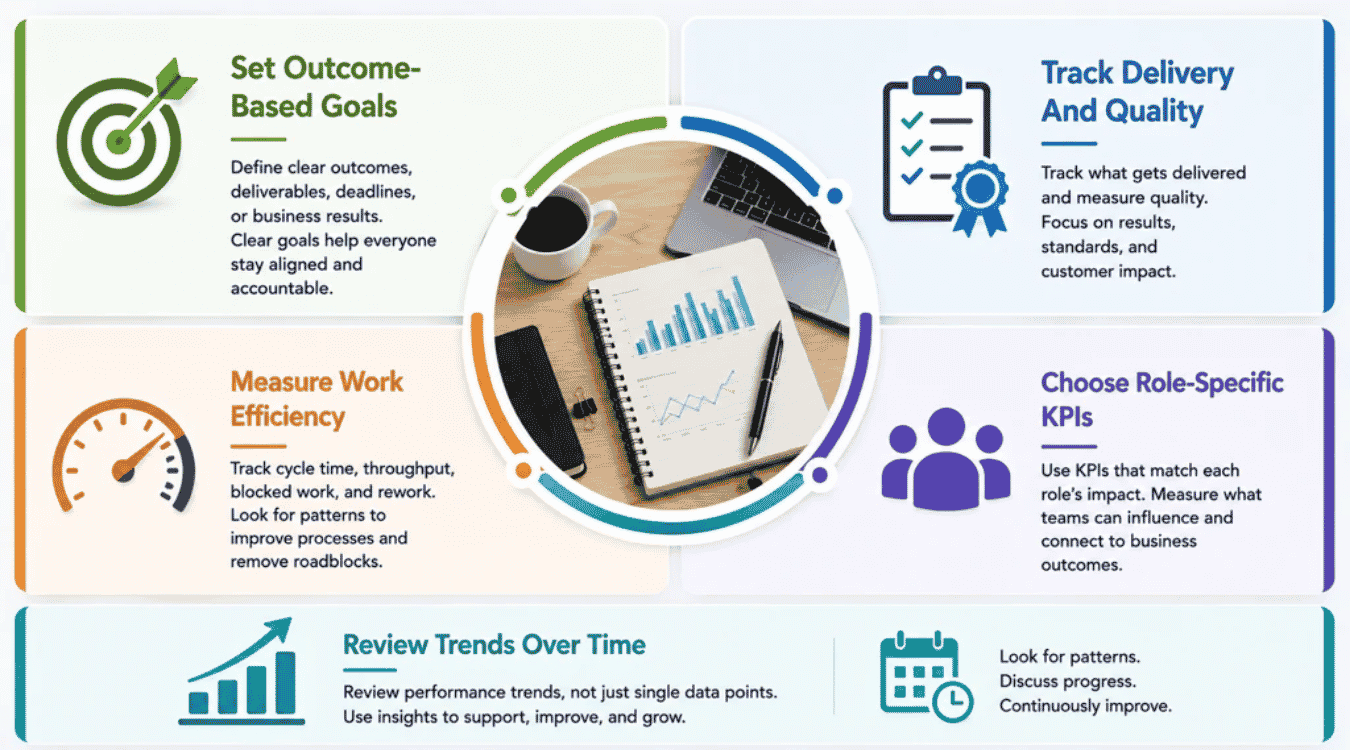 Set Outcome-Based Goals

Define clear outcomes, deliverables, deadlines, or business results. Clear goals help everyone stay aligned and accountable.

Track Delivery And Quality

Track what gets delivered and measure quality. Focus on results, standards, and customer impact.

Measure Work Efficiency

Track cycle time, throughput, blocked work, and rework. Look for patterns to improve processes and remove roadblocks.

Choose Role-Specific KPIs

Use KPIs that match each role's impact. Measure what teams can influence and connect to business outcomes.

Review Trends Over Time

Review performance trends, not just single data points. Use insights to support, improve, and grow.

Look for patterns.
Discuss progress.
Continuously improve.